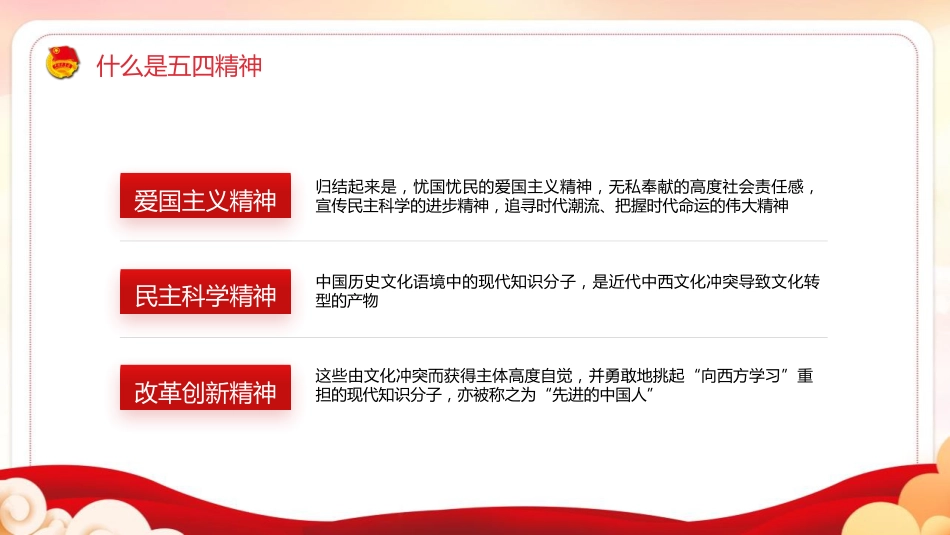 什么是五四精神

爱国主义精神

归结起来是，忧国忧民的爱国主义精神，无私奉献的高度社会责任感，宣传民主科学的进步精神，追寻时代潮流、把握时代命运的伟大精神

民主科学精神

中国历史文化语境中的现代知识分子，是近代中西文化冲突导致文化转型的产物

改革创新精神

这些由文化冲突而获得主体高度自觉，并勇敢地挑起“向西方学习”重担的现代知识分子，亦被称之为“先进的中国人”